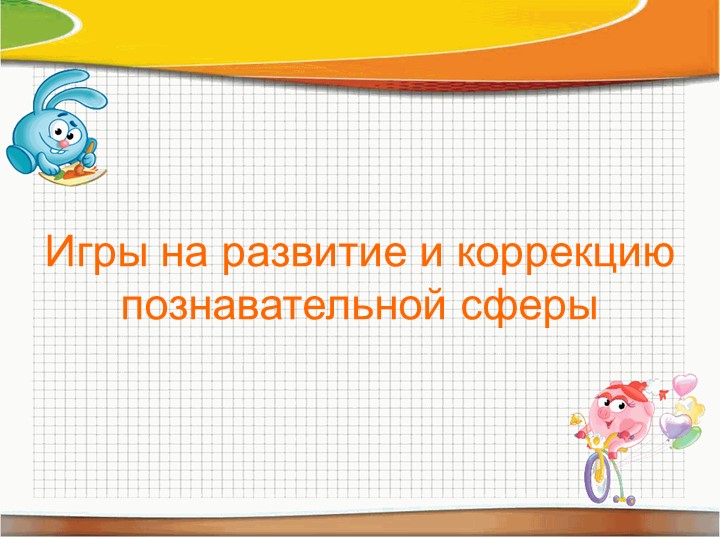 Игры на развитие и коррекцию познавательной сферы